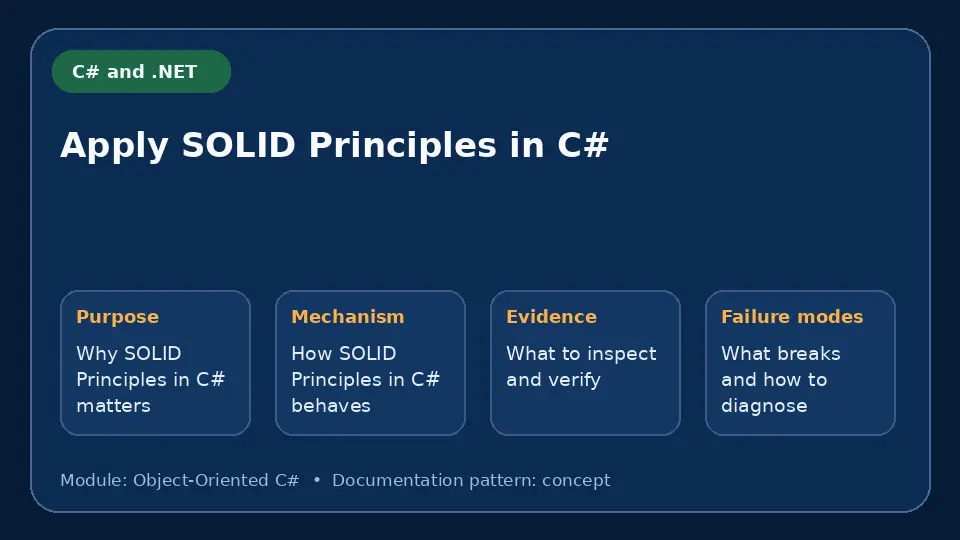 C# and .NET

Apply SOLID Principles in C#

Purpose
Why SOLID Principles in C# matters

Mechanism
How SOLID Principles in C# behaves

Evidence
What to inspect and verify

Failure modes
What breaks and how to diagnose

Module: Object-Oriented C# • Documentation pattern: concept